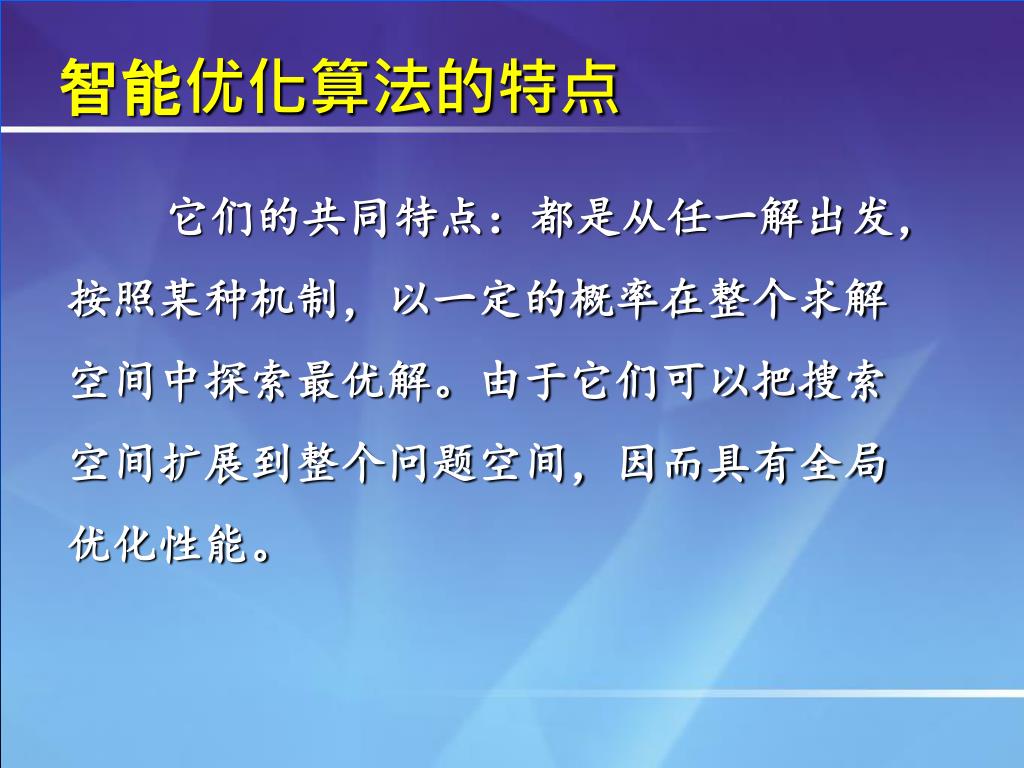 智能优化算法的特点

它们的共同特点：都是从任一解出发，按照某种机制，以一定的概率在整个求解空间中探索最优解。由于它们可以把搜索空间扩展到整个问题空间，因而具有全局优化性能。